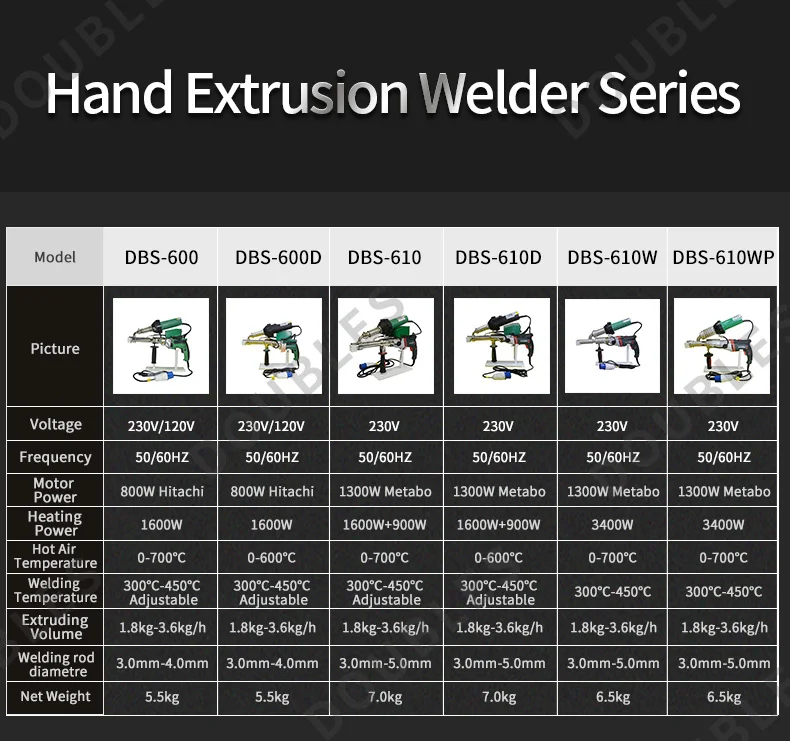 Hand Extrusion Welder Series

| Model | DBS-600 | DBS-600D | DBS-610 | DBS-610D | DBS-610W | DBS-610WP |
|---|---|---|---|---|---|---|
| Picture | | | | | | |
| Voltage | 230V/120V | 230V/120V | 230V | 230V | 230V | 230V |
| Frequency | 50/60HZ | 50/60HZ | 50/60HZ | 50/60HZ | 50/60HZ | 50/60HZ |
| Motor Power | 800W Hitachi | 800W Hitachi | 1300W Metabo | 1300W Metabo | 1300W Metabo | 1300W Metabo |
| Heating Power | 1600W | 1600W | 1600W+900W | 1600W+900W | 3400W | 3400W |
| Hot Air Temperature | 0-700°C | 0-600°C | 0-700°C | 0-600°C | 0-700°C | 0-700°C |
| Welding Temperature | 300°C-450°C Adjustable | 300°C-450°C Adjustable | 300°C-450°C Adjustable | 300°C-450°C Adjustable | 300°C-450°C | 300°C-450°C |
| Extruding Volume | 1.8kg-3.6kg/h | 1.8kg-3.6kg/h | 1.8kg-3.6kg/h | 1.8kg-3.6kg/h | 1.8kg-3.6kg/h | 1.8kg-3.6kg/h |
| Welding rod diametre | 3.0mm-4.0mm | 3.0mm-4.0mm | 3.0mm-5.0mm | 3.0mm-5.0mm | 3.0mm-5.0mm | 3.0mm-5.0mm |
| Net Weight | 5.5kg | 5.5kg | 7.0kg | 7.0kg | 6.5kg | 6.5kg |

DOUBLES